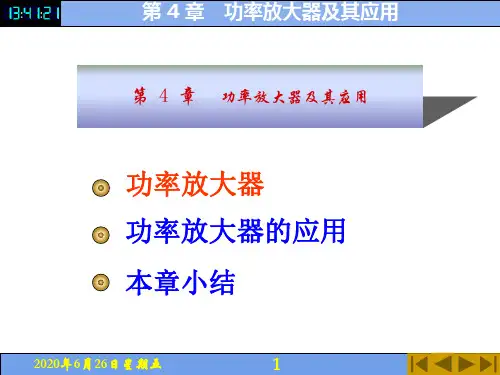 13:41:21 第 4 章　功率放大器及其应用

第 4 章　功率放大器及其应用

功率放大器

功率放大器的应用

本章小结

2020年6月26日星期五　1